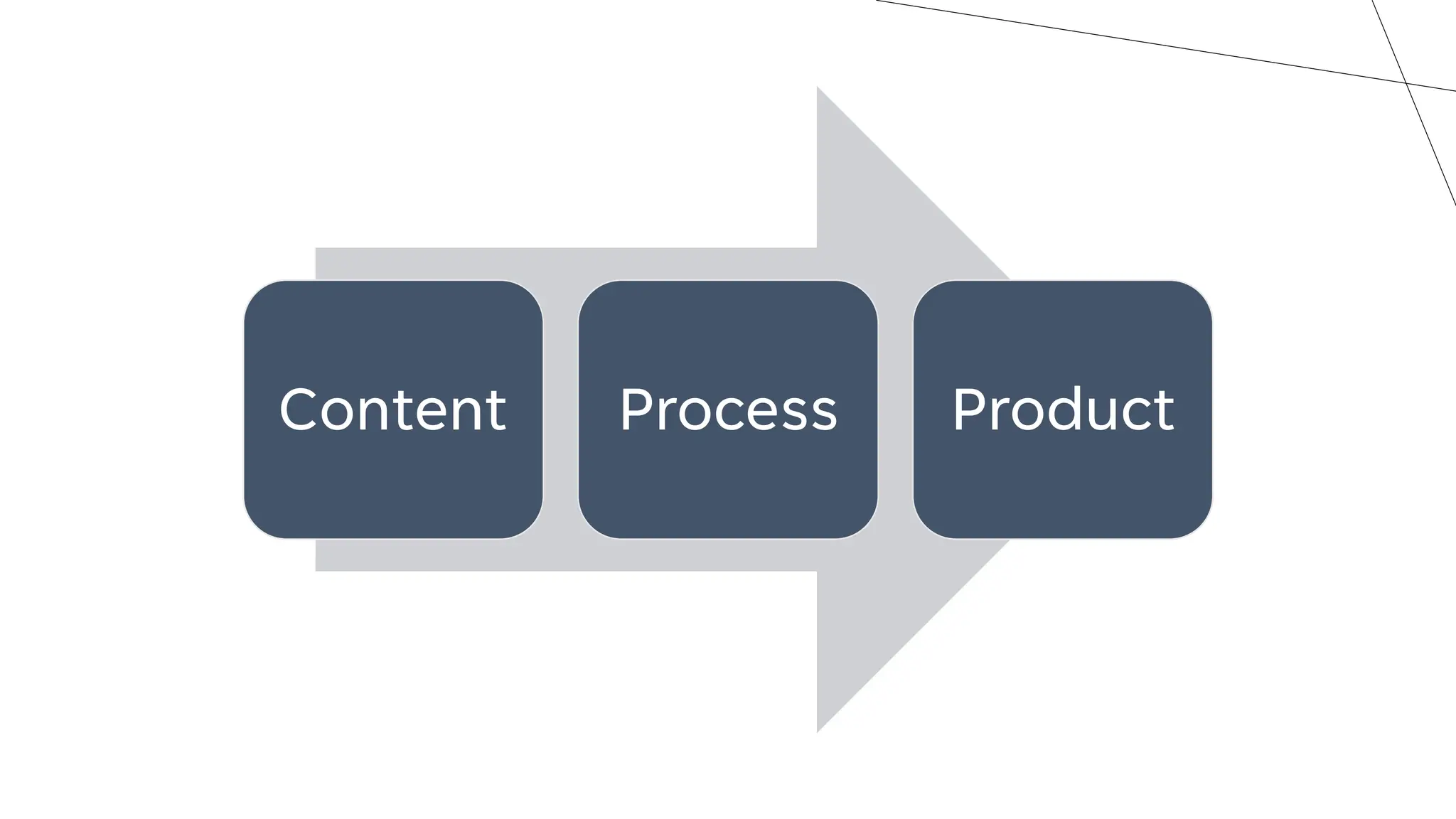 Content

Process

Product